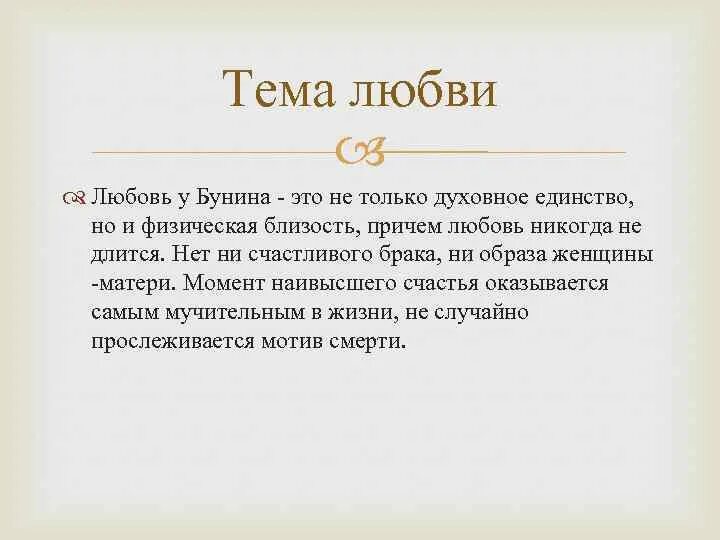 Тема любви

Любовь у Бунина - это не только духовное единство, но и физическая близость, причем любовь никогда не длится. Нет ни счастливого брака, ни образа женщины -матери. Момент наивысшего счастья оказывается самым мучительным в жизни, не случайно прослеживается мотив смерти.